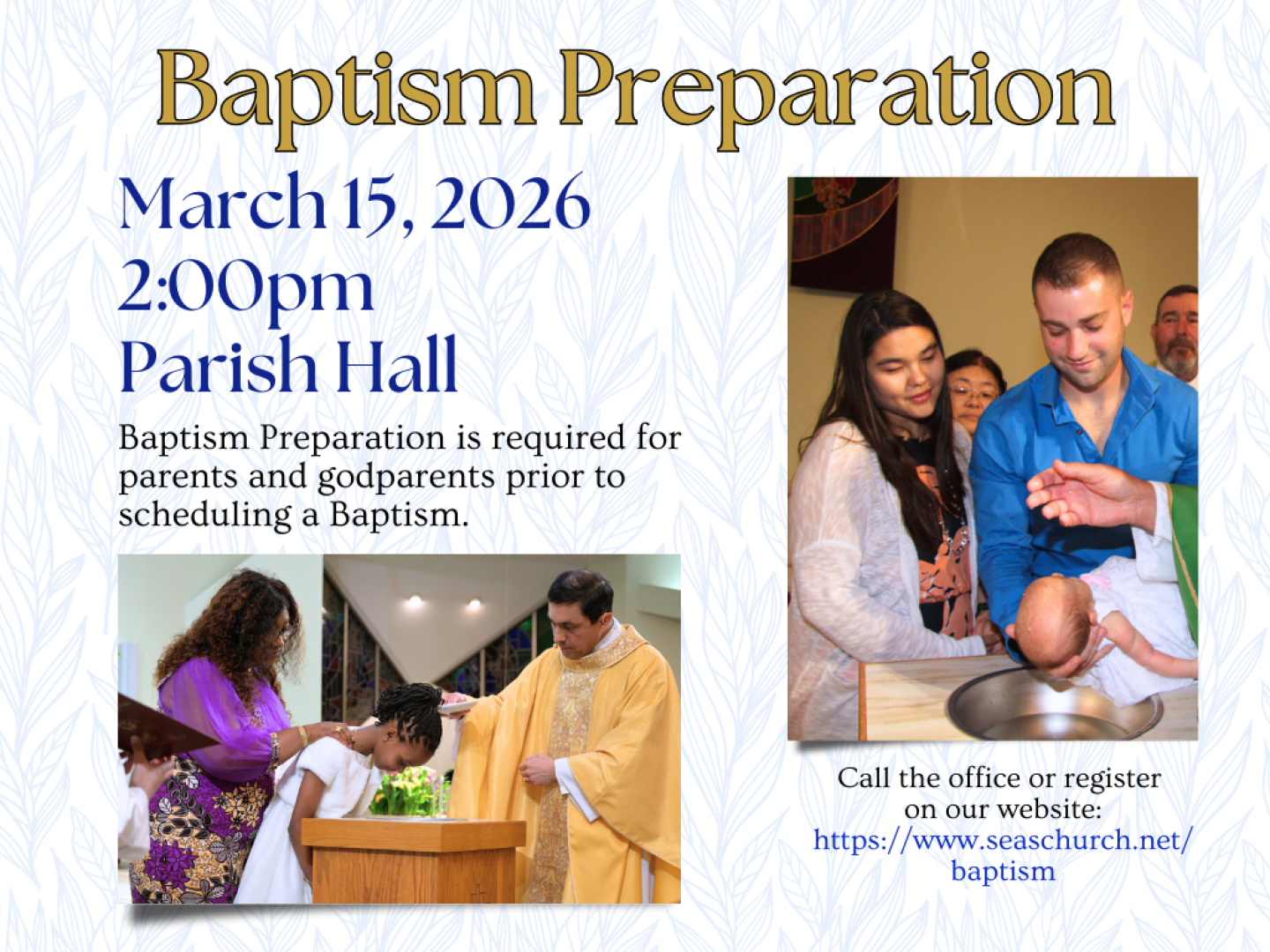 Baptism Preparation

March 15, 2026
2:00pm
Parish Hall

Baptism Preparation is required for parents and godparents prior to scheduling a Baptism.

Call the office or register on our website:
https://www.seaschurch.net/baptism